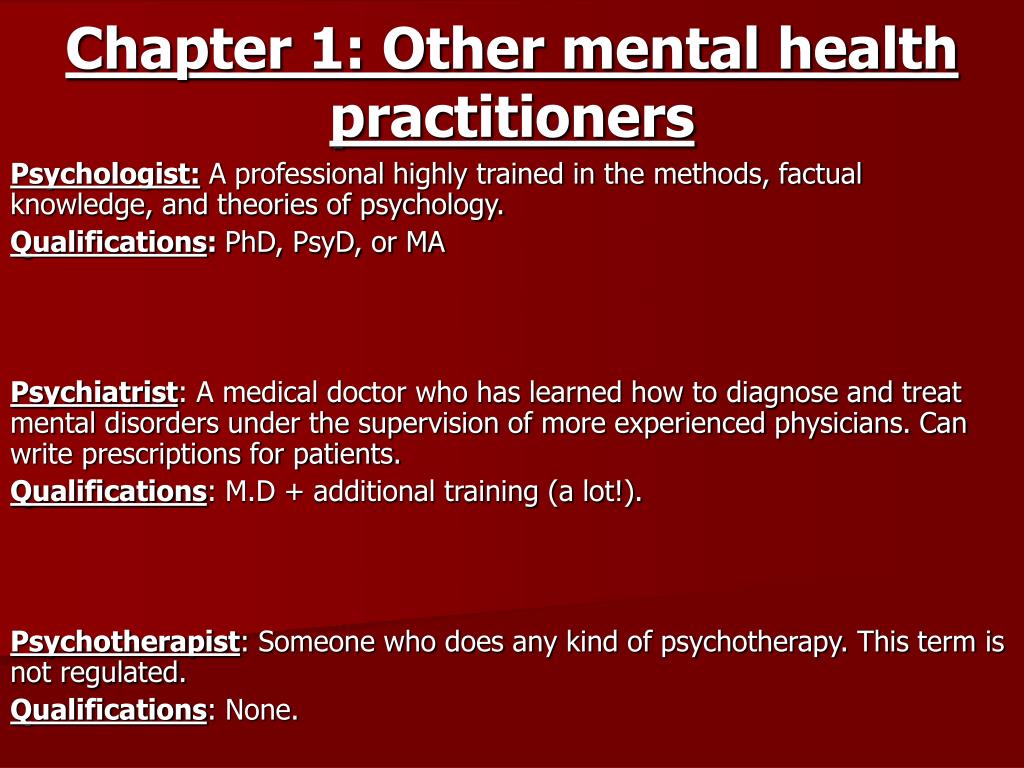 Chapter 1: Other mental health practitioners

Psychologist: A professional highly trained in the methods, factual knowledge, and theories of psychology.

Qualifications: PhD, PsyD, or MA

Psychiatrist: A medical doctor who has learned how to diagnose and treat mental disorders under the supervision of more experienced physicians. Can write prescriptions for patients.

Qualifications: M.D + additional training (a lot!).

Psychotherapist: Someone who does any kind of psychotherapy. This term is not regulated.

Qualifications: None.